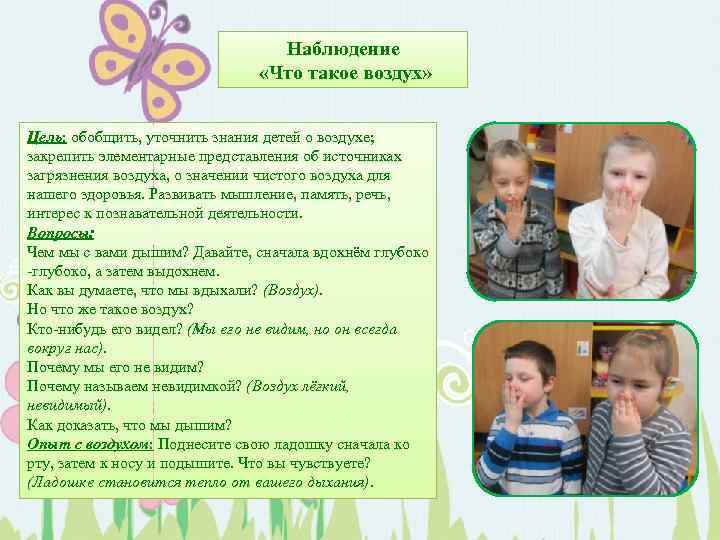 Наблюдение
«Что такое воздух»

Цель: обобщить, уточнить знания детей о воздухе; закрепить элементарные представления об источниках загрязнения воздуха, о значении чистого воздуха для нашего здоровья. Развивать мышление, память, речь, интерес к познавательной деятельности.
Вопросы:
Чем мы с вами дышим? Давайте, сначала вдохнём глубоко -глубоко, а затем выдохнем.
Как вы думаете, что мы вдыхали? (Воздух).
Но что же такое воздух?
Кто-нибудь его видел? (Мы его не видим, но он всегда вокруг нас).
Почему мы его не видим?
Почему называем невидимкой? (Воздух лёгкий, невидимый).
Как доказать, что мы дышим?
Опыт с воздухом: Поднесите свою ладошку сначала ко рту, затем к носу и подышите. Что вы чувствуете? (Ладошке становится тепло от вашего дыхания).